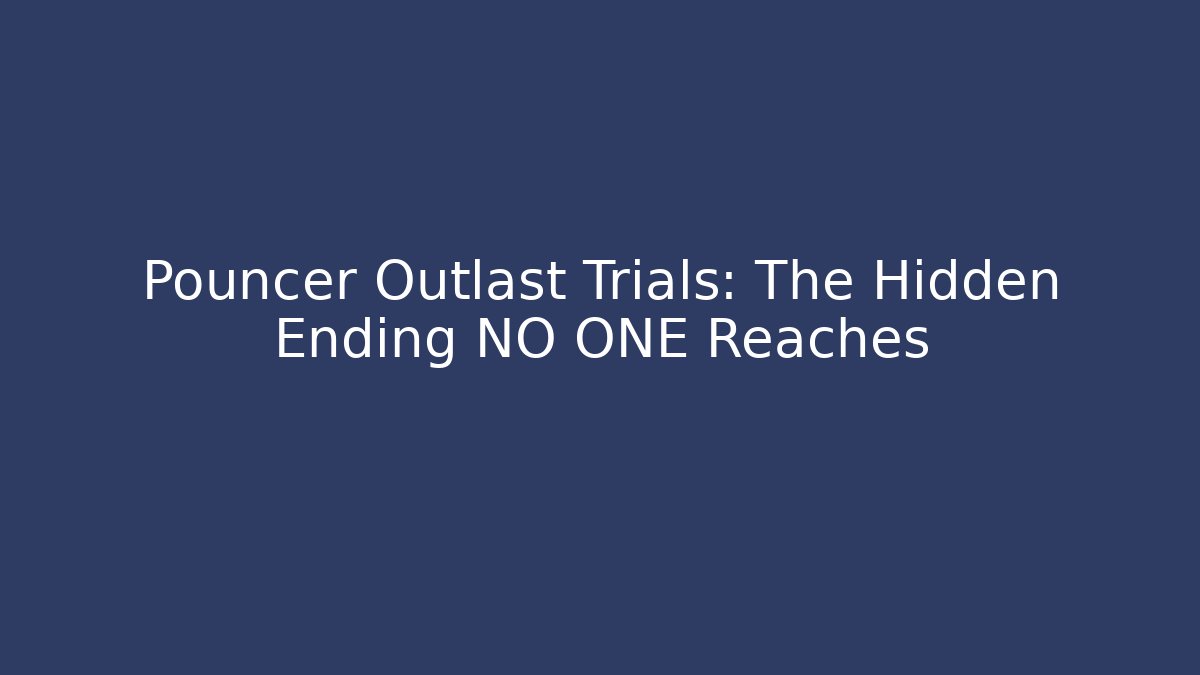 Pouncer Outlast Trials: The Hidden Ending NO ONE Reaches